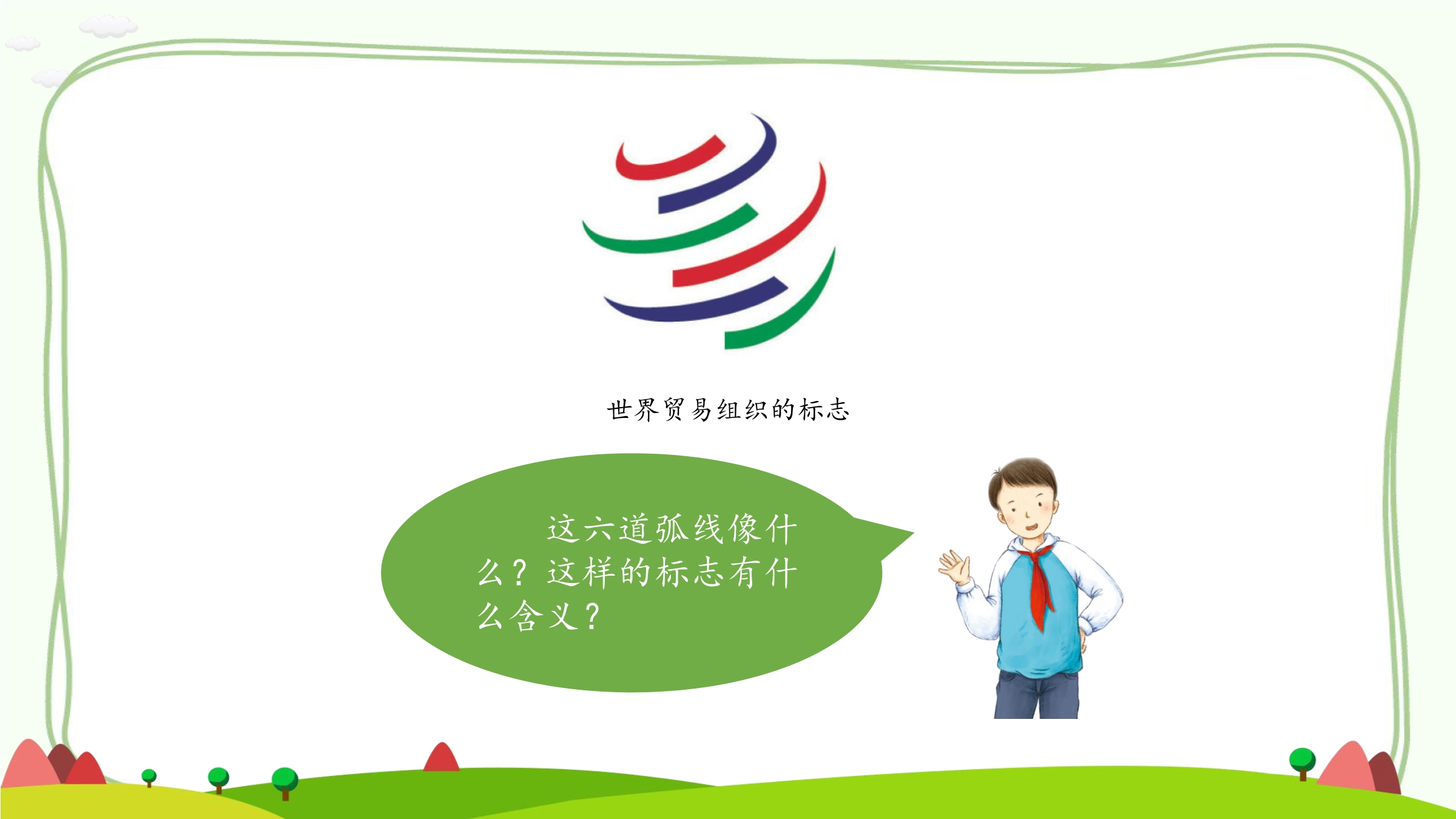 世界贸易组织的标志

这六道弧线像什么？这样的标志有什么含义？